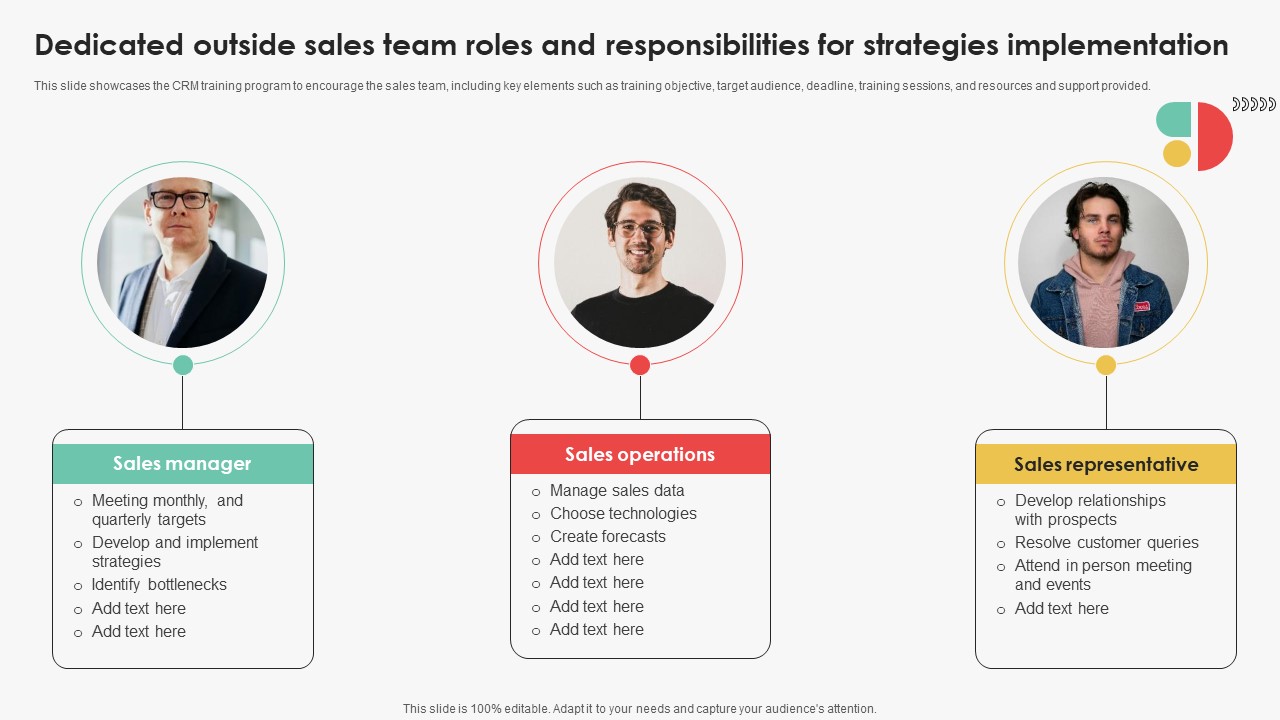 Dedicated outside sales team roles and responsibilities for strategies implementation

This slide showcases the CRM training program to encourage the sales team, including key elements such as training objective, target audience, deadline, training sessions, and resources and support provided.

Sales manager

- Meeting monthly, and quarterly targets
- Develop and implement strategies
- Identify bottlenecks
- Add text here
- Add text here

Sales operations

- Manage sales data
- Choose technologies
- Create forecasts
- Add text here
- Add text here
- Add text here
- Add text here

Sales representative

- Develop relationships with prospects
- Resolve customer queries
- Attend in person meeting and events
- Add text here

This slide is 100% editable. Adapt it to your needs and capture your audience's attention.